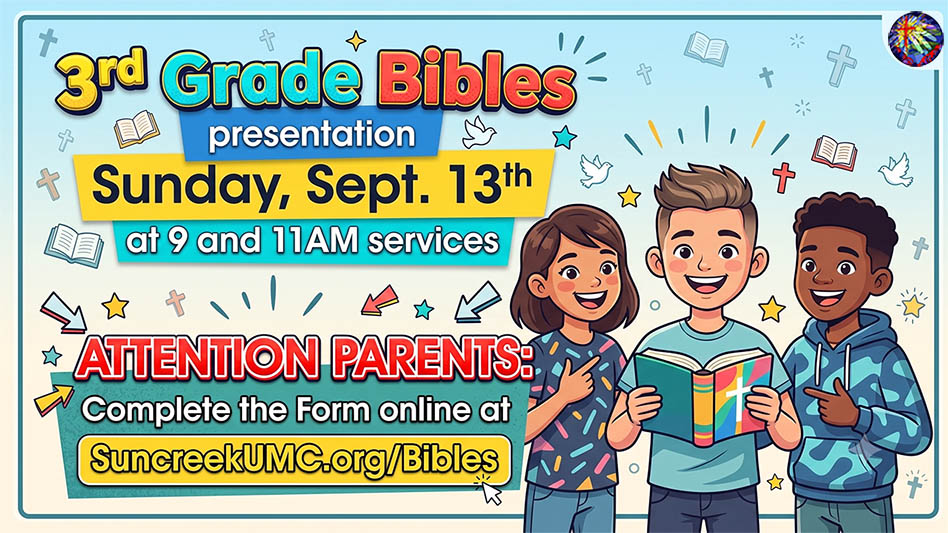 3rd Grade Bibles
presentation
Sunday, Sept. 13th
at 9 and 11AM services

ATTENTION PARENTS:
Complete the Form online at
SuncreekUMC.org/Bibles